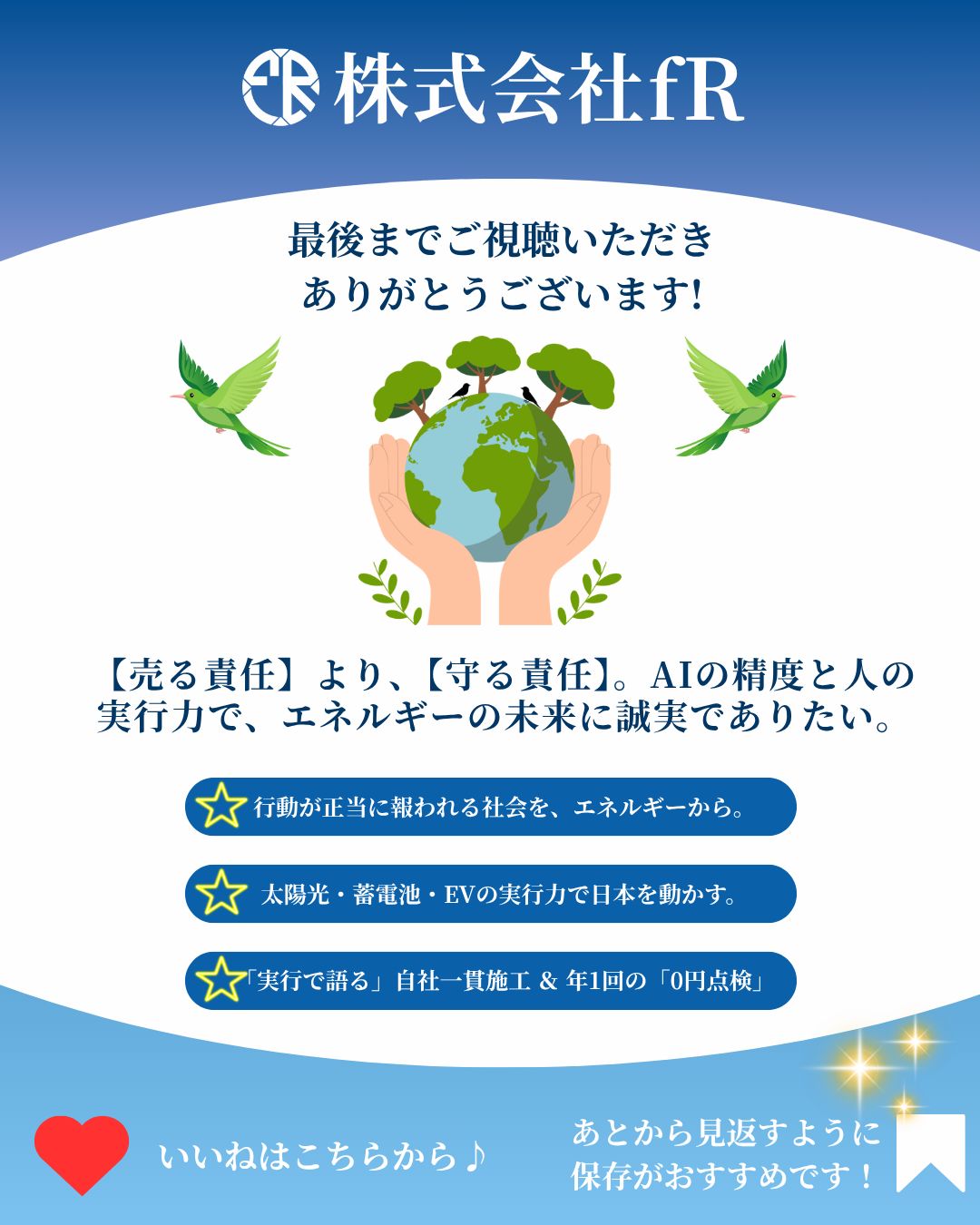 株式会社fR

最後までご視聴いただき
ありがとうございます!

【売る責任】より、【守る責任】。AIの精度と人の実行力で、エネルギーの未来に誠実でありたい。

行動が正当に報われる社会を、エネルギーから。

太陽光・蓄電池・EVの実行力で日本を動かす。

「実行で語る」自社一貫施工 & 年1回の「0円点検」

いいねはこちらから♪

あとから見返すように
保存がおすすめです！